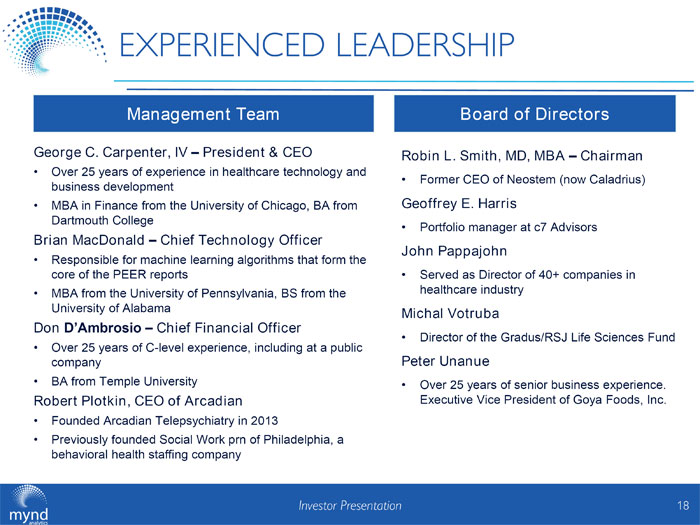 EXPERIENCED LEADERSHIP

Management Team

George C. Carpenter, IV – President & CEO

• Over 25 years of experience in healthcare technology and business development

• MBA in Finance from the University of Chicago, BA from Dartmouth College

Brian MacDonald – Chief Technology Officer

• Responsible for machine learning algorithms that form the core of the PEER reports

• MBA from the University of Pennsylvania, BS from the University of Alabama

Don D'Ambrosio – Chief Financial Officer

• Over 25 years of C-level experience, including at a public company

• BA from Temple University

Robert Plotkin, CEO of Arcadian

• Founded Arcadian Telepsychiatry in 2013

• Previously founded Social Work prn of Philadelphia, a behavioral health staffing company

Board of Directors

Robin L. Smith, MD, MBA – Chairman

• Former CEO of Neostem (now Caladrius)

Geoffrey E. Harris

• Portfolio manager at c7 Advisors

John Pappajohn

• Served as Director of 40+ companies in healthcare industry

Michal Votruba

• Director of the Gradus/RSJ Life Sciences Fund

Peter Unanue

• Over 25 years of senior business experience. Executive Vice President of Goya Foods, Inc.

mynd analytics

Investor Presentation

18